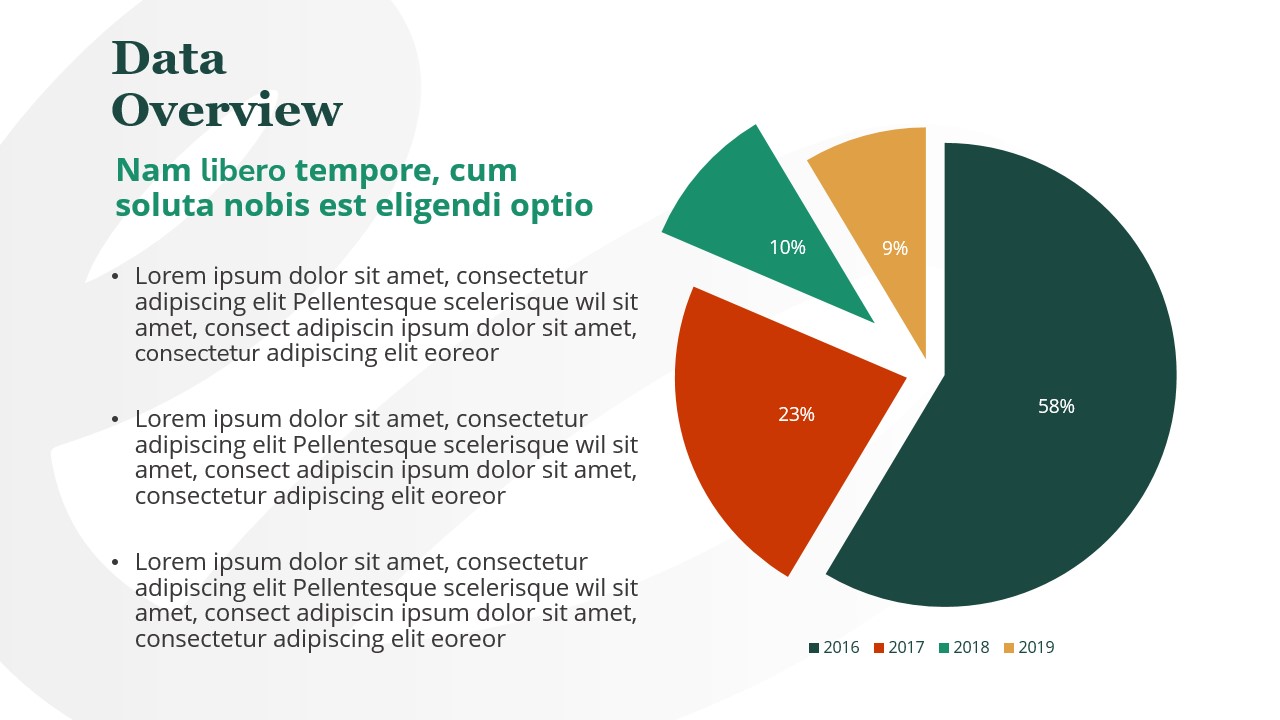 Data Overview

Nam libero tempore, cum soluta nobis est eligendi optio

• Lorem ipsum dolor sit amet, consectetur adipiscing elit Pellentesque scelerisque wil sit amet, consect adipiscin ipsum dolor sit amet, consectetur adipiscing elit eoreor

• Lorem ipsum dolor sit amet, consectetur adipiscing elit Pellentesque scelerisque wil sit amet, consect adipiscin ipsum dolor sit amet, consectetur adipiscing elit eoreor

• Lorem ipsum dolor sit amet, consectetur adipiscing elit Pellentesque scelerisque wil sit amet, consect adipiscin ipsum dolor sit amet, consectetur adipiscing elit eoreor

10%
9%
23%
58%

2016 2017 2018 2019